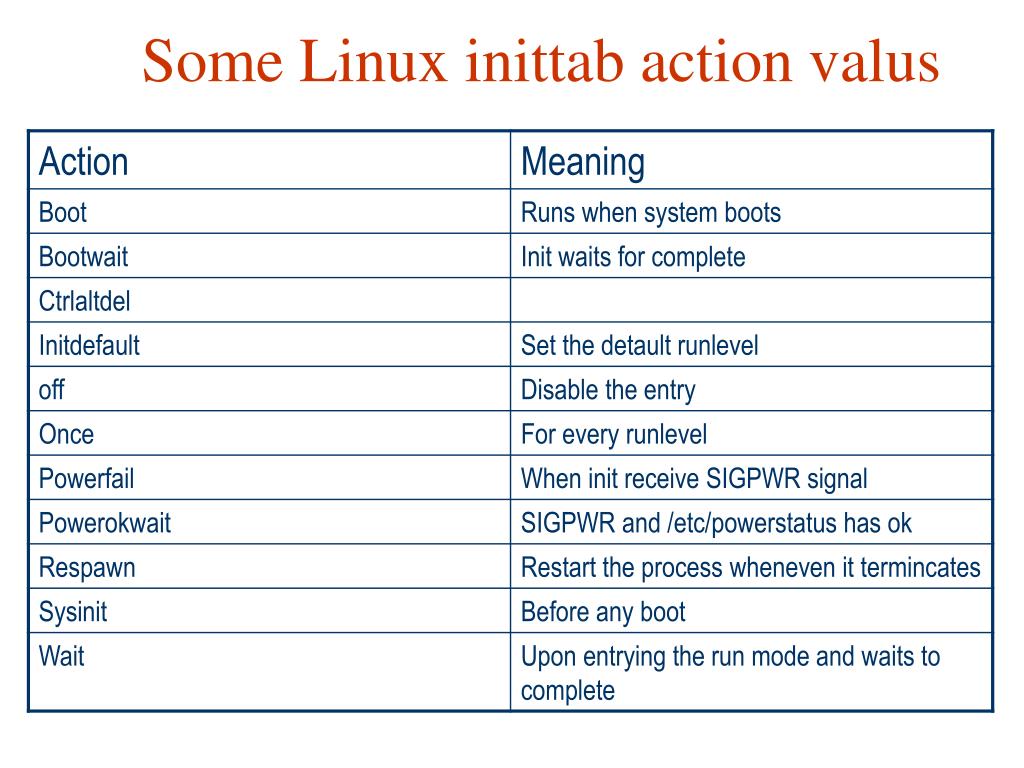 Some Linux inittab action valus

| Action | Meaning |
|---|---|
| Boot | Runs when system boots |
| Bootwait | Init waits for complete |
| Ctrlaltdel | |
| Initdefault | Set the detault runlevel |
| off | Disable the entry |
| Once | For every runlevel |
| Powerfail | When init receive SIGPWR signal |
| Powerokwait | SIGPWR and /etc/powerstatus has ok |
| Respawn | Restart the process wheneven it termincates |
| Sysinit | Before any boot |
| Wait | Upon entrying the run mode and waits to complete |